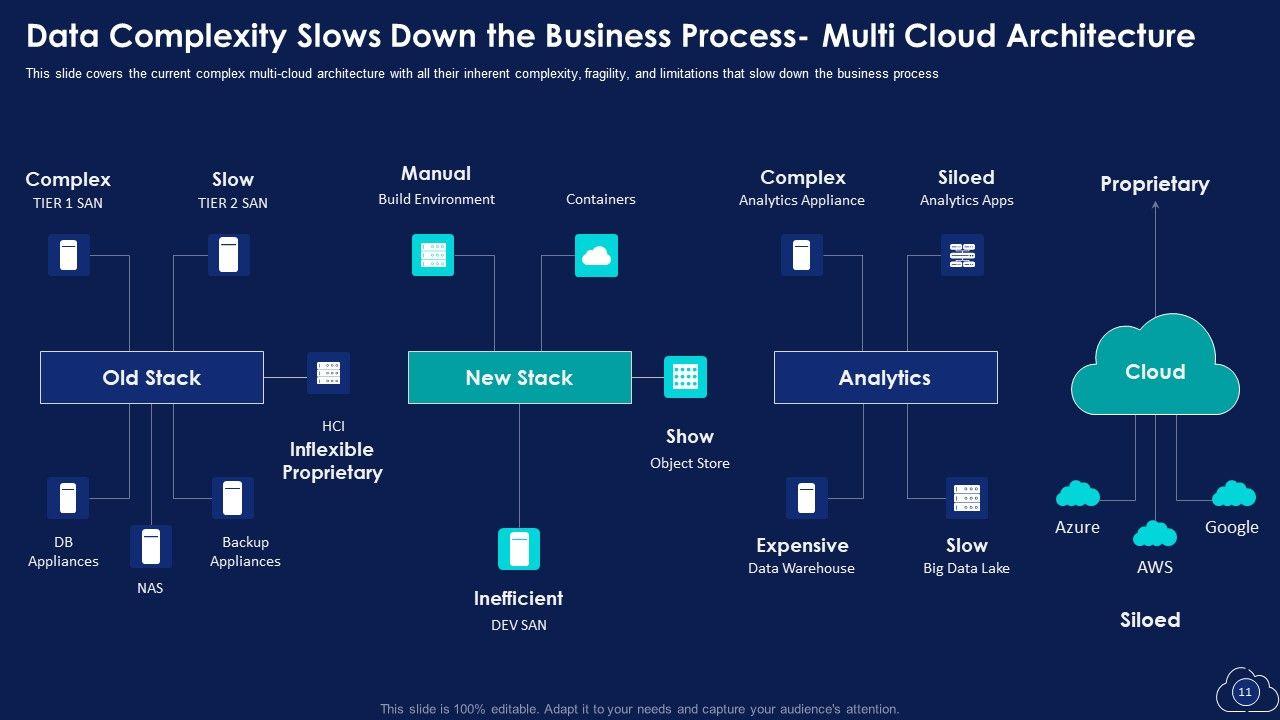 Data Complexity Slows Down the Business Process- Multi Cloud Architecture

This slide covers the current complex multi-cloud architecture with all their inherent complexity, fragility, and limitations that slow down the business process

Complex
TIER 1 SAN

Slow
TIER 2 SAN

Old Stack

HCI
Inflexible
Proprietary

DB
Appliances

NAS

Backup
Appliances

Manual
Build Environment

Containers

New Stack

Show
Object Store

Inefficient
DEV SAN

Complex
Analytics Appliance

Siloed
Analytics Apps

Analytics

Expensive
Data Warehouse

Slow
Big Data Lake

Proprietary

Cloud

Azure

AWS

Google

Siloed

This slide is 100% editable. Adapt it to your needs and capture your audience's attention.

11